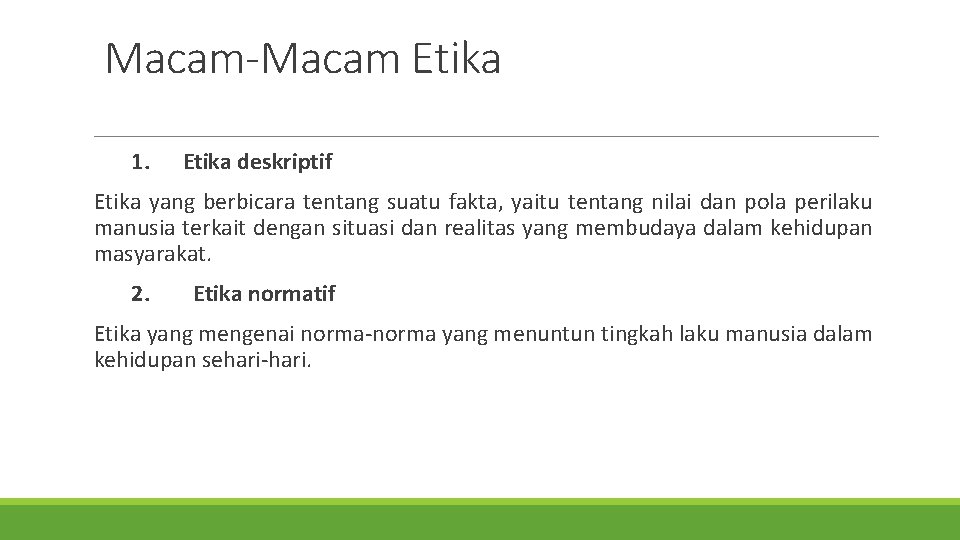 Macam-Macam Etika

1. Etika deskriptif

Etika yang berbicara tentang suatu fakta, yaitu tentang nilai dan pola perilaku manusia terkait dengan situasi dan realitas yang membudaya dalam kehidupan masyarakat.

2. Etika normatif

Etika yang mengenai norma-norma yang menuntun tingkah laku manusia dalam kehidupan sehari-hari.